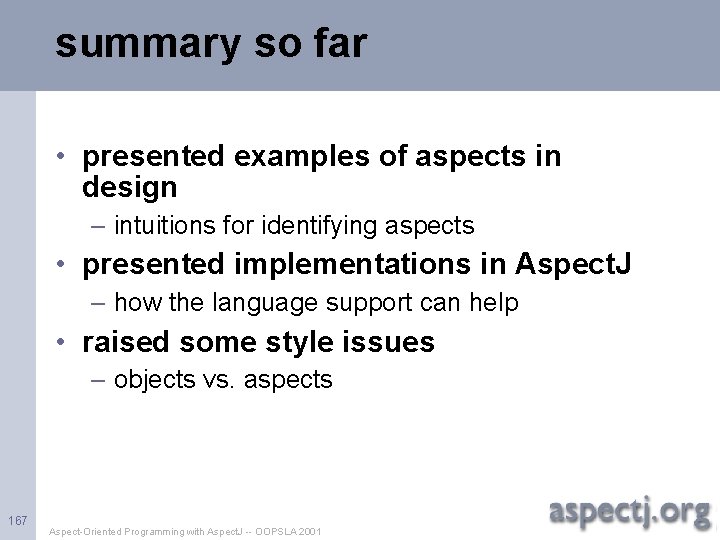 summary so far

• presented examples of aspects in design
  – intuitions for identifying aspects
• presented implementations in AspectJ
  – how the language support can help
• raised some style issues
  – objects vs. aspects

167

Aspect-Oriented Programming with AspectJ -- OOPSLA 2001

aspectj.org